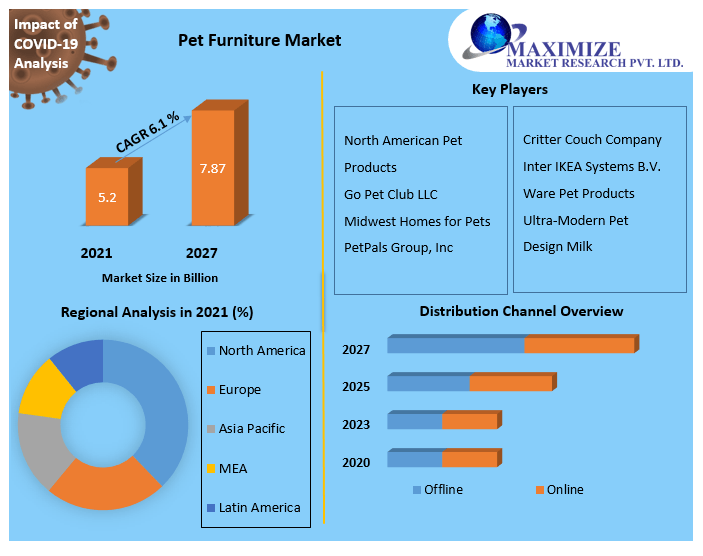 Impact of COVID-19 Analysis

Pet Furniture Market

MAXIMIZE
MARKET RESEARCH PVT. LTD.

CAGR 6.1 %

5.2

7.87

2021

2027

Market Size in Billion

Key Players

North American Pet Products
Go Pet Club LLC
Midwest Homes for Pets
PetPals Group, Inc

Critter Couch Company
Inter IKEA Systems B.V.
Ware Pet Products
Ultra-Modern Pet
Design Milk

Regional Analysis in 2021 (%)

North America
Europe
Asia Pacific
MEA
Latin America

Distribution Channel Overview

2027
2025
2023
2020

Offline
Online